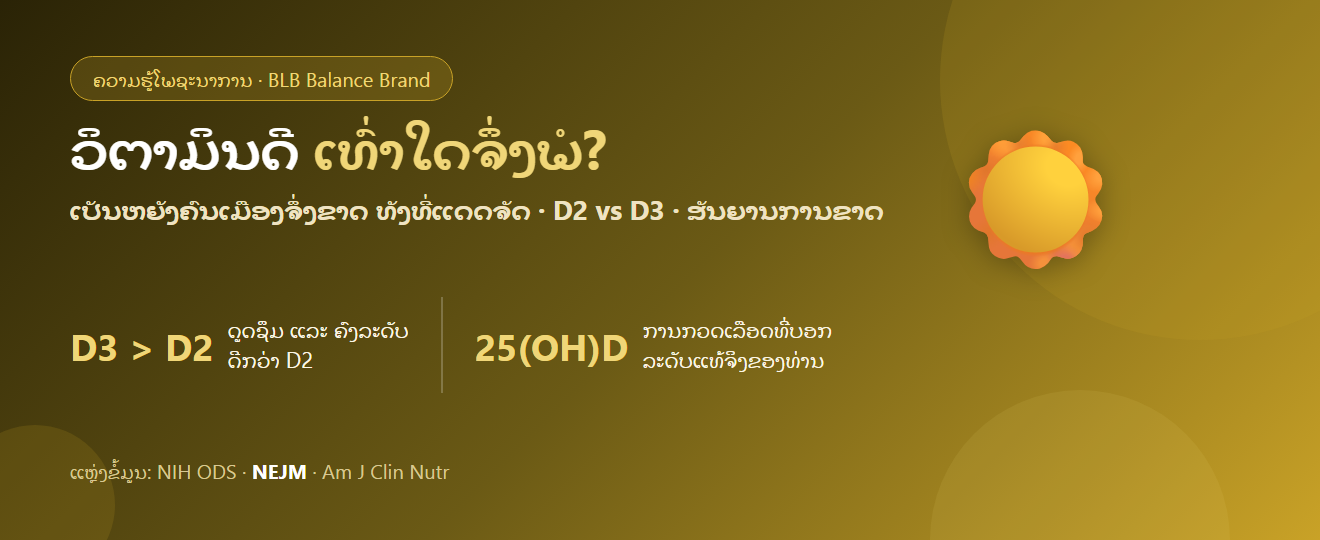 ຄວາມຮູ້ໂພຊະນາການ · BLB Balance Brand

ວິຕາມິນດີ ເທົ່າໃດຈຶ່ງພໍ?

ເປັນຫຍັງຄົນເມືອງຈຶ່ງຂາດ ທັງທີ່ແດດຈັດ · D2 vs D3 · ສັນຍານການຂາດ

D3 > D2 ດູດຊຶມ ແລະ ຄົງລະດັບ ດີກວ່າ D2

25(OH)D ການກວດເລືອດທີ່ບອກ ລະດັບແທ້ຈິງຂອງທ່ານ

ແຫຼ່ງຂໍ້ມູນ: NIH ODS · NEJM · Am J Clin Nutr